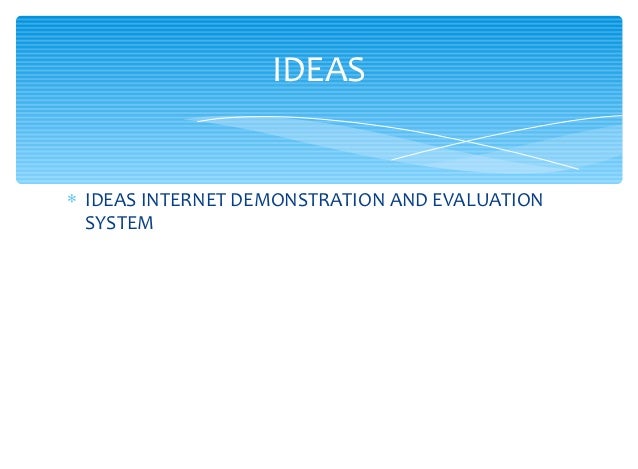 IDEAS

* IDEAS INTERNET DEMONSTRATION AND EVALUATION SYSTEM